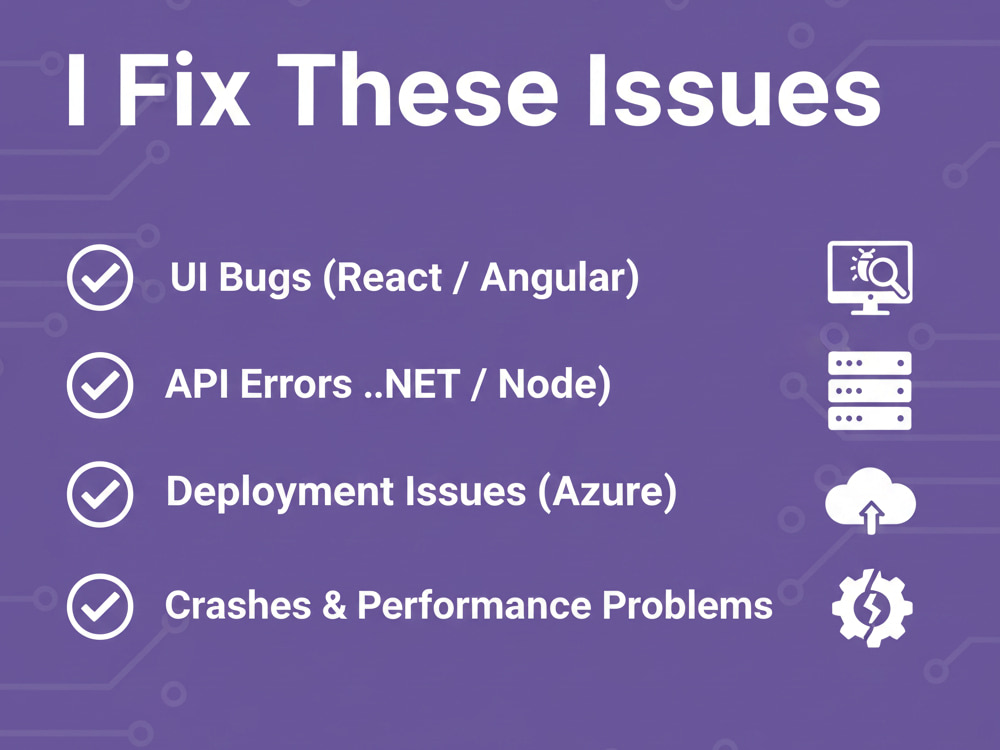 I Fix These Issues

UI Bugs (React / Angular)

API Errors ..NET / Node)

Deployment Issues (Azure)

Crashes & Performance Problems